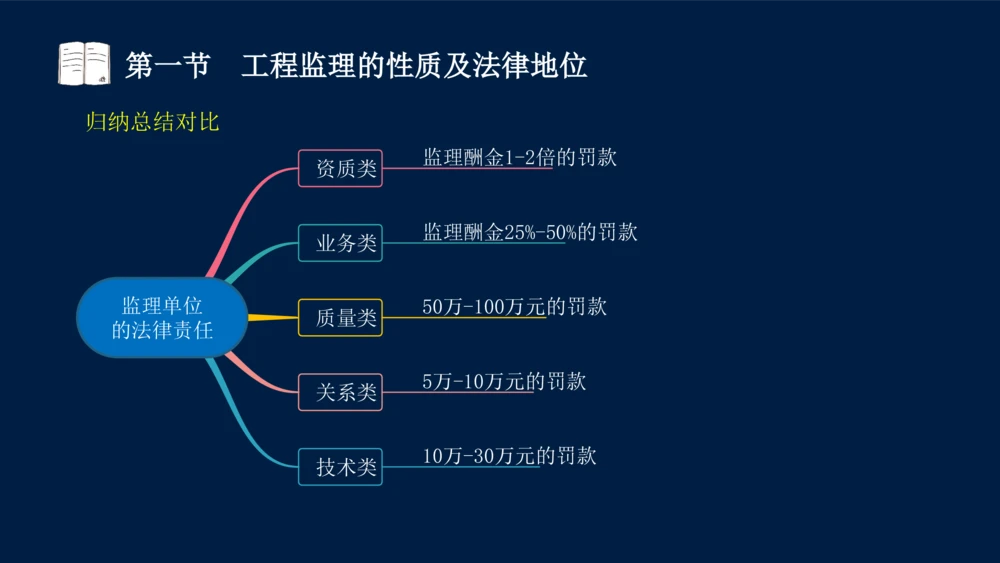 第一节　工程监理的性质及法律地位

归纳总结对比

监理单位的法律责任

资质类

监理酬金1-2倍的罚款

业务类

监理酬金25%-50%的罚款

质量类

50万-100万元的罚款

关系类

5万-10万元的罚款

技术类

10万-30万元的罚款